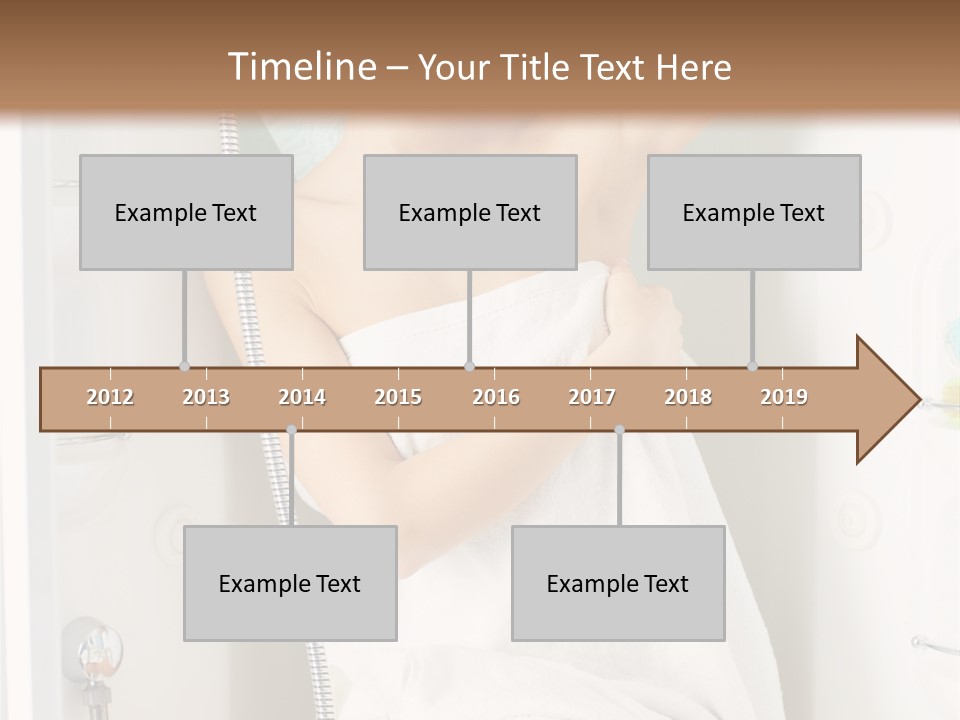 Timeline – Your Title Text Here

Example Text

Example Text

Example Text

2012 2013 2014 2015 2016 2017 2018 2019

Example Text

Example Text